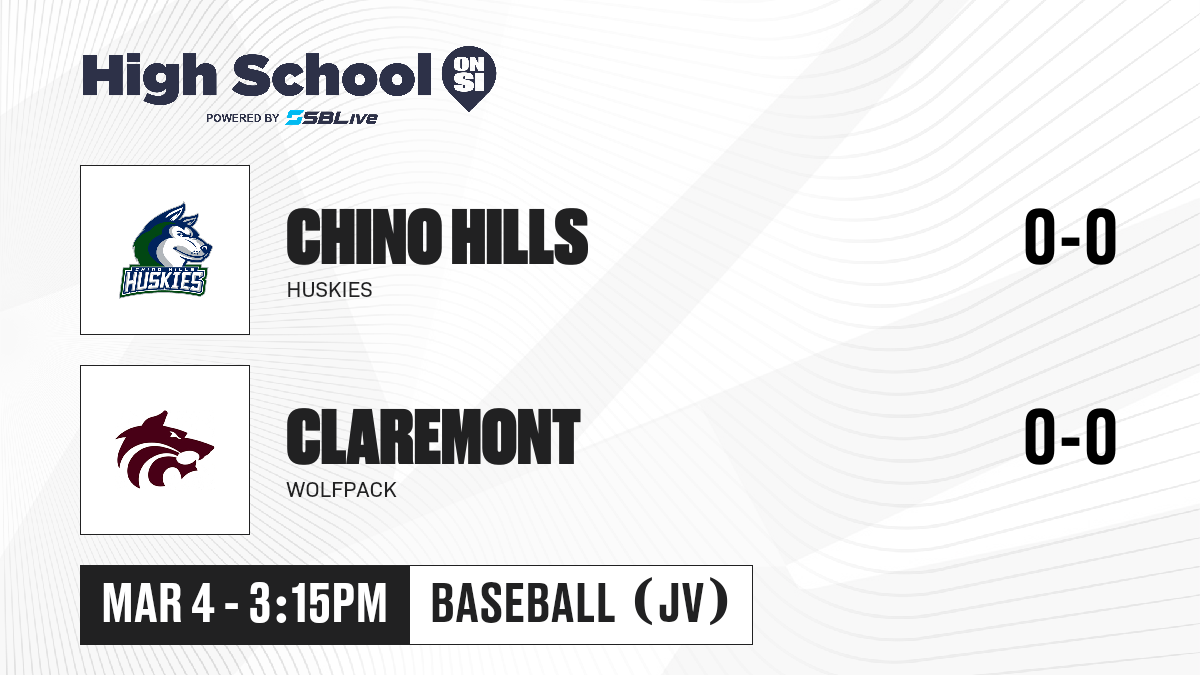 High School ON SI
POWERED BY SBLive

CHINO HILLS HUSKIES

CHINO HILLS
HUSKIES
0-0

CLAREMONT
WOLFPACK
0-0

MAR 4 - 3:15PM
BASEBALL (JV)